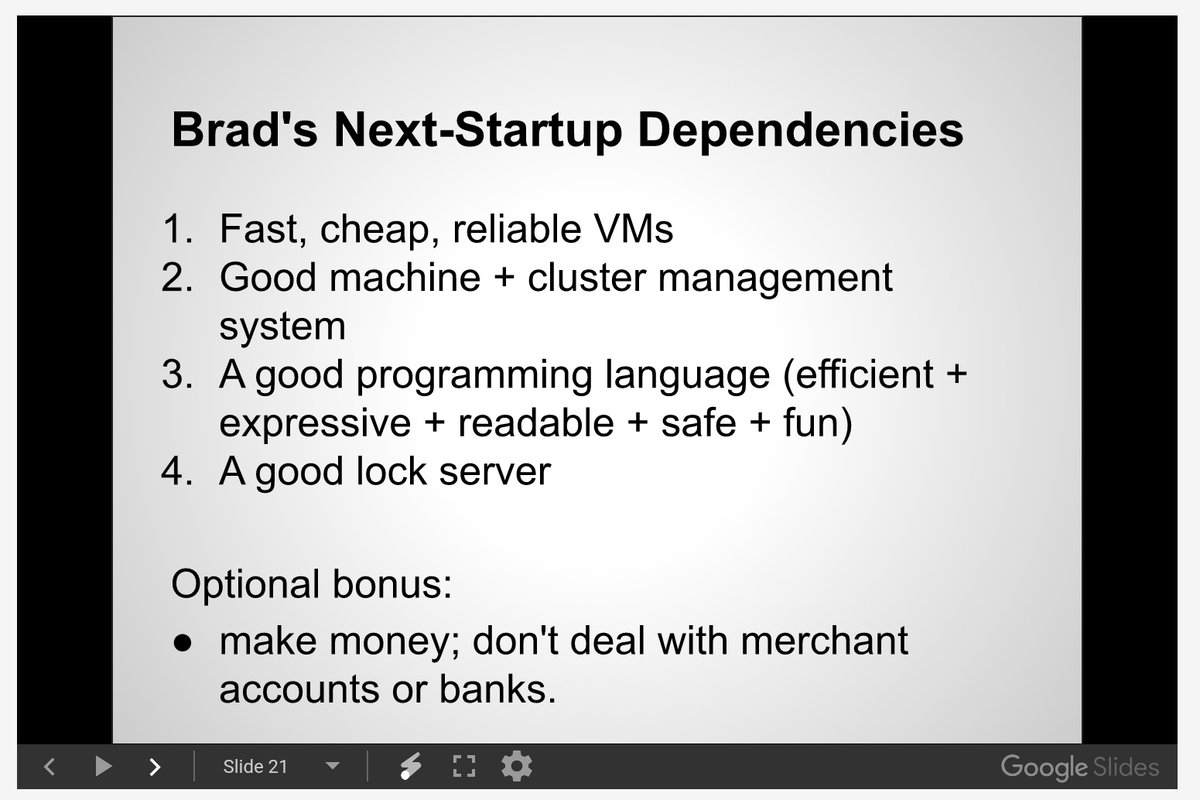 Brad's Next-Startup Dependencies

1. Fast, cheap, reliable VMs
2. Good machine + cluster management system
3. A good programming language (efficient + expressive + readable + safe + fun)
4. A good lock server

Optional bonus:

● make money; don't deal with merchant accounts or banks.

Slide 21

Google Slides